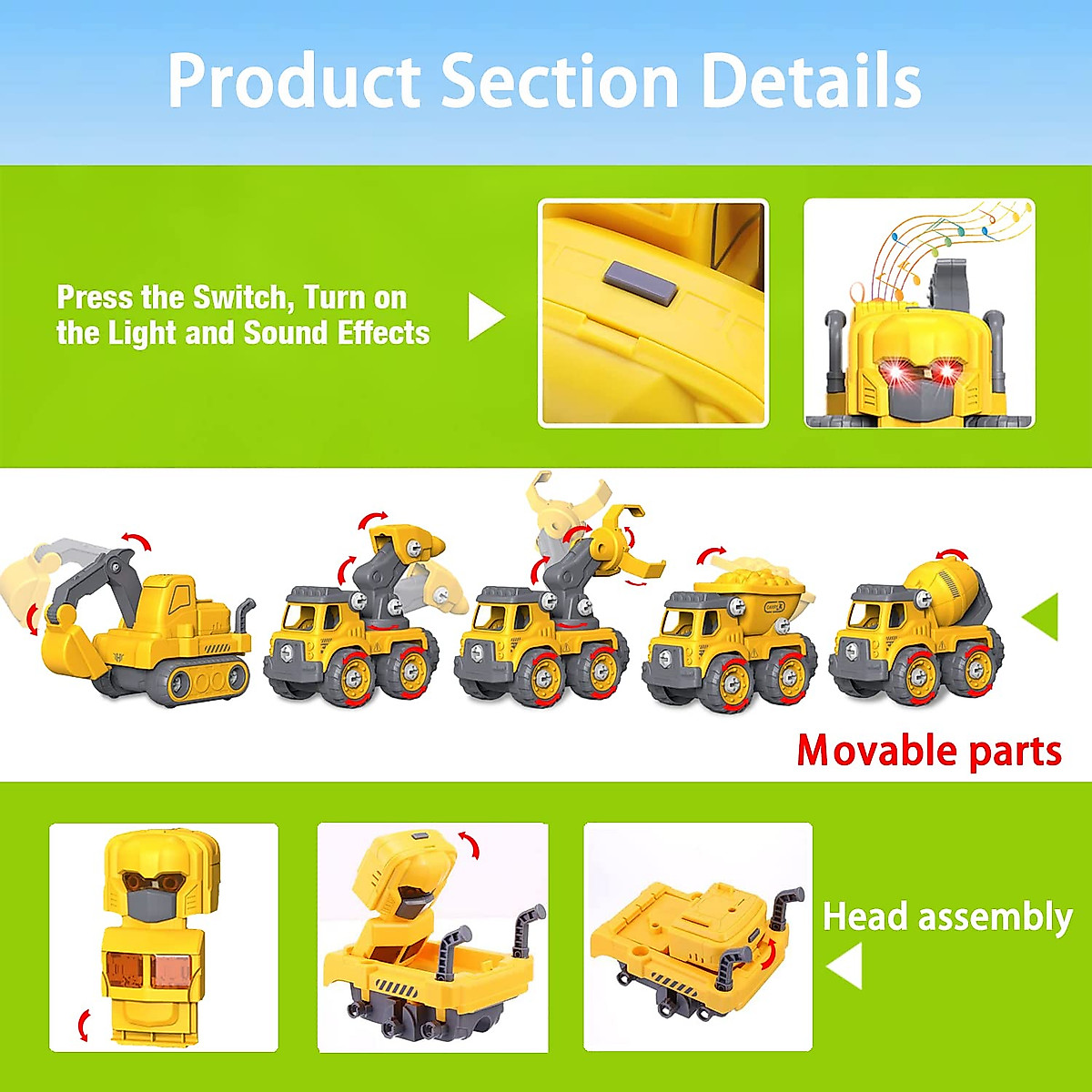 Product Section Details

Press the Switch, Turn on the Light and Sound Effects

Movable parts

Head assembly